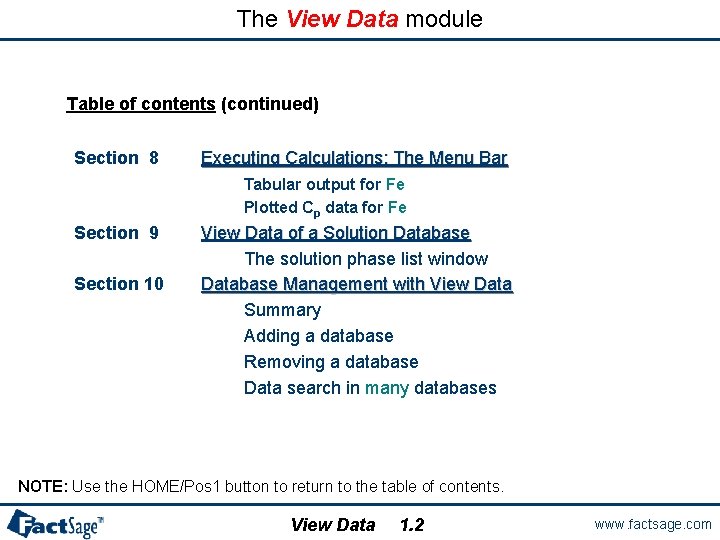 The View Data module

Table of contents (continued)

Section 8 Executing Calculations: The Menu Bar

Tabular output for Fe

Plotted $C_p$ data for Fe

Section 9 View Data of a Solution Database

The solution phase list window

Section 10 Database Management with View Data

Summary

Adding a database

Removing a database

Data search in many databases

NOTE: Use the HOME/Pos1 button to return to the table of contents.

FactSage™ View Data 1.2 www.factsage.com